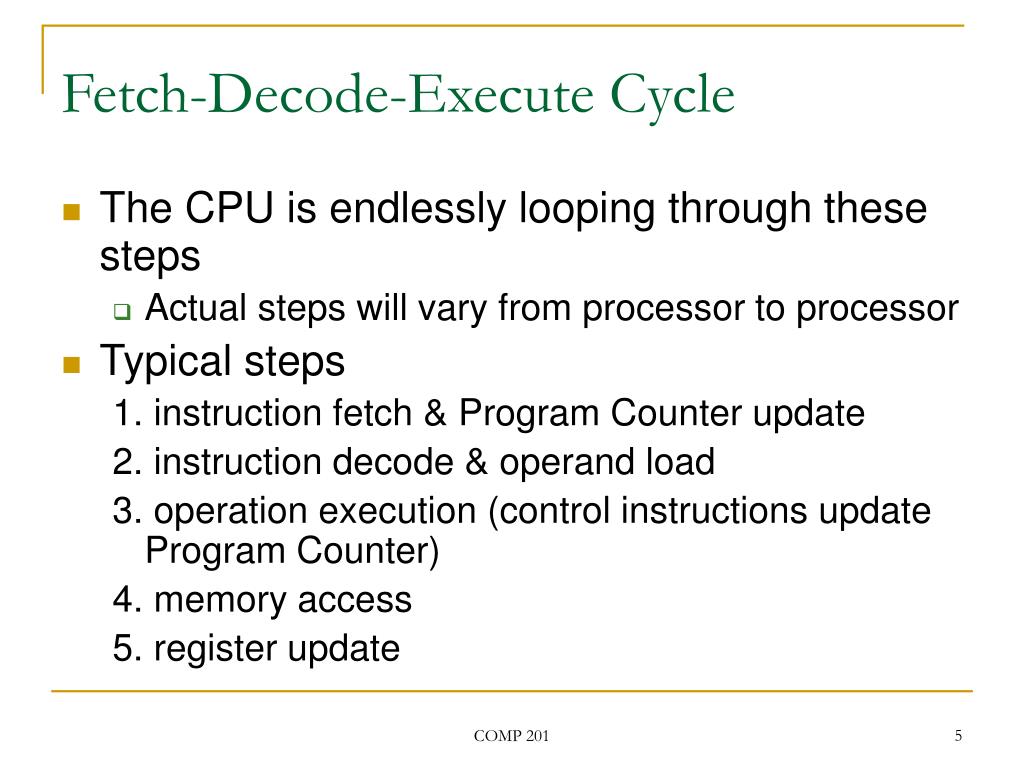 Fetch-Decode-Execute Cycle

The CPU is endlessly looping through these steps

Actual steps will vary from processor to processor

Typical steps

1. instruction fetch & Program Counter update
2. instruction decode & operand load
3. operation execution (control instructions update Program Counter)
4. memory access
5. register update

COMP 201

5